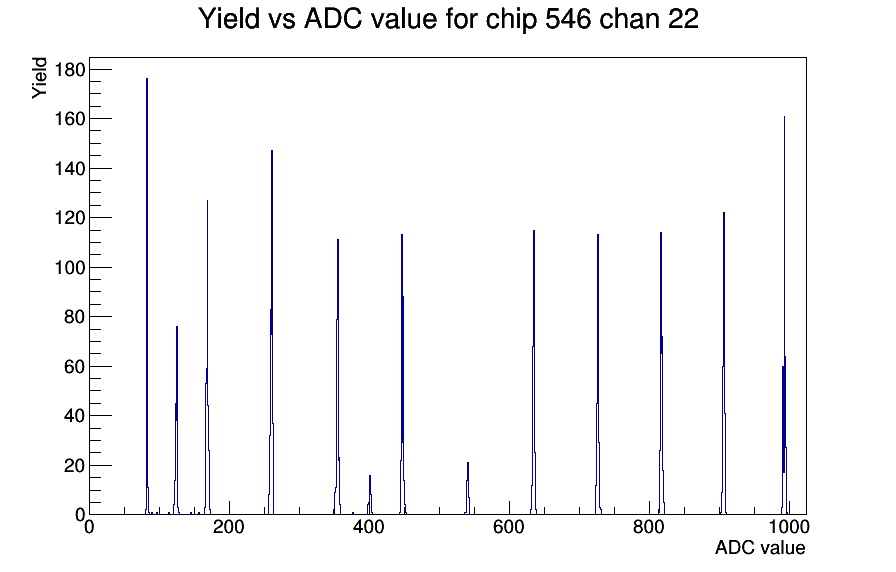 Yield vs ADC value for chip 546 chan 22

Yield

180
160
140
120
100
80
60
40
20
0

0
200
400
600
800
1000

ADC value